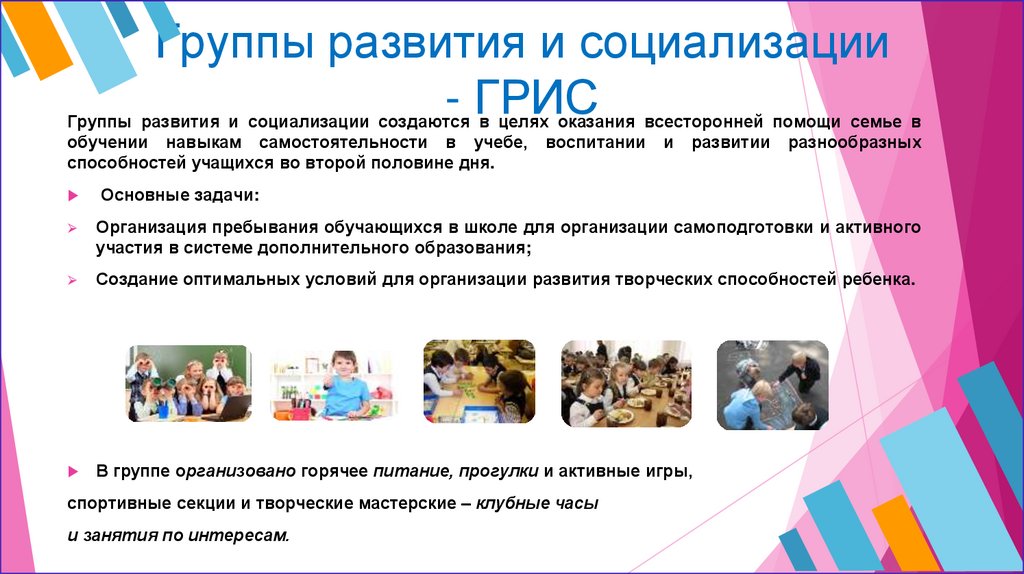 Группы развития и социализации - ГРИС

Группы развития и социализации создаются в целях оказания всесторонней помощи семье в обучении навыкам самостоятельности в учебе, воспитании и развитии разнообразных способностей учащихся во второй половине дня.

Основные задачи:

Организация пребывания обучающихся в школе для организации самоподготовки и активного участия в системе дополнительного образования;

Создание оптимальных условий для организации развития творческих способностей ребенка.

В группе организовано горячее питание, прогулки и активные игры, спортивные секции и творческие мастерские – клубные часы и занятия по интересам.